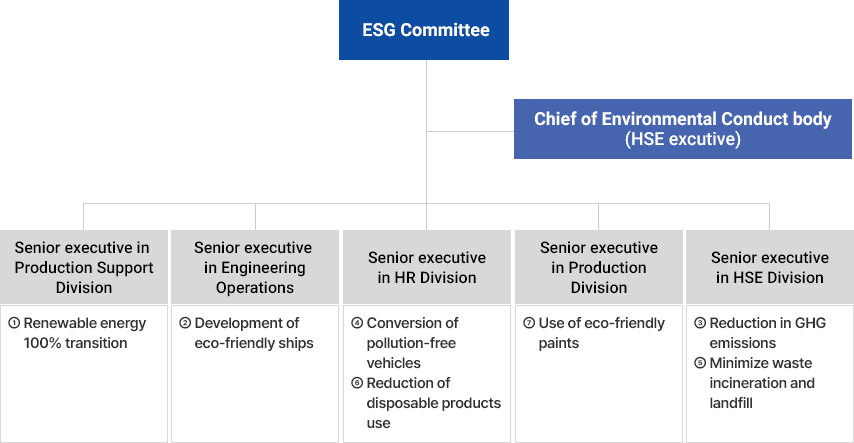 ESG Committee

Chief of Environmental Conduct body (HSE excutive)

Senior executive in Production Support Division

① Renewable energy 100% transition

Senior executive in Engineering Operations

② Development of eco-friendly ships

Senior executive in HR Division

④ Conversion of pollution-free vehicles

⑥ Reduction of disposable products use

Senior executive in Production Division

⑦ Use of eco-friendly paints

Senior executive in HSE Division

③ Reduction in GHG emissions

⑤ Minimize waste incineration and landfill